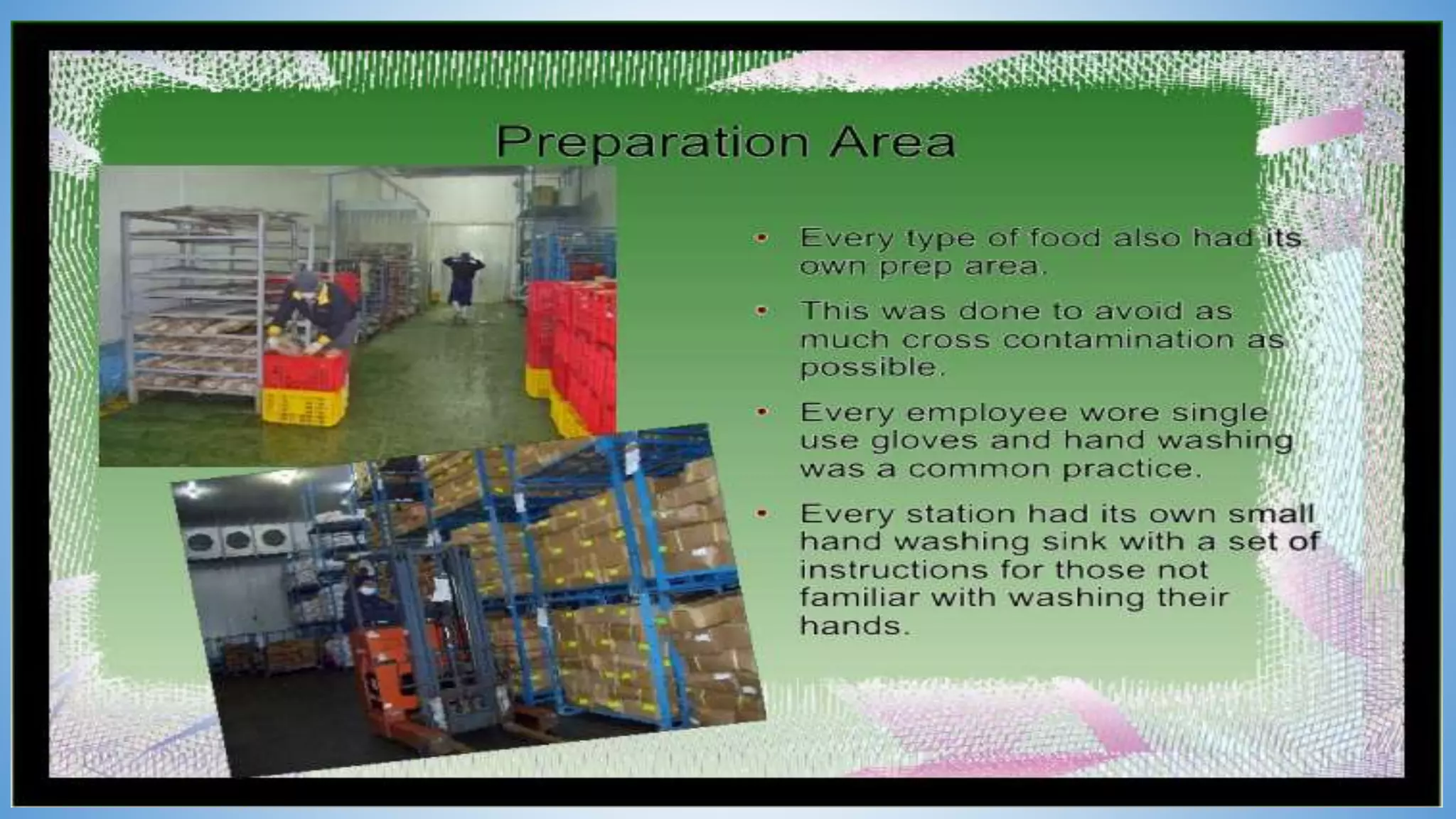 Preparation Area

• Every type of food also had its own prep area.

• This was done to avoid as much cross contamination as possible.

• Every employee wore single use gloves and hand washing was a common practice.

• Every station had its own small hand washing sink with a set of instructions for those not familiar with washing their hands.